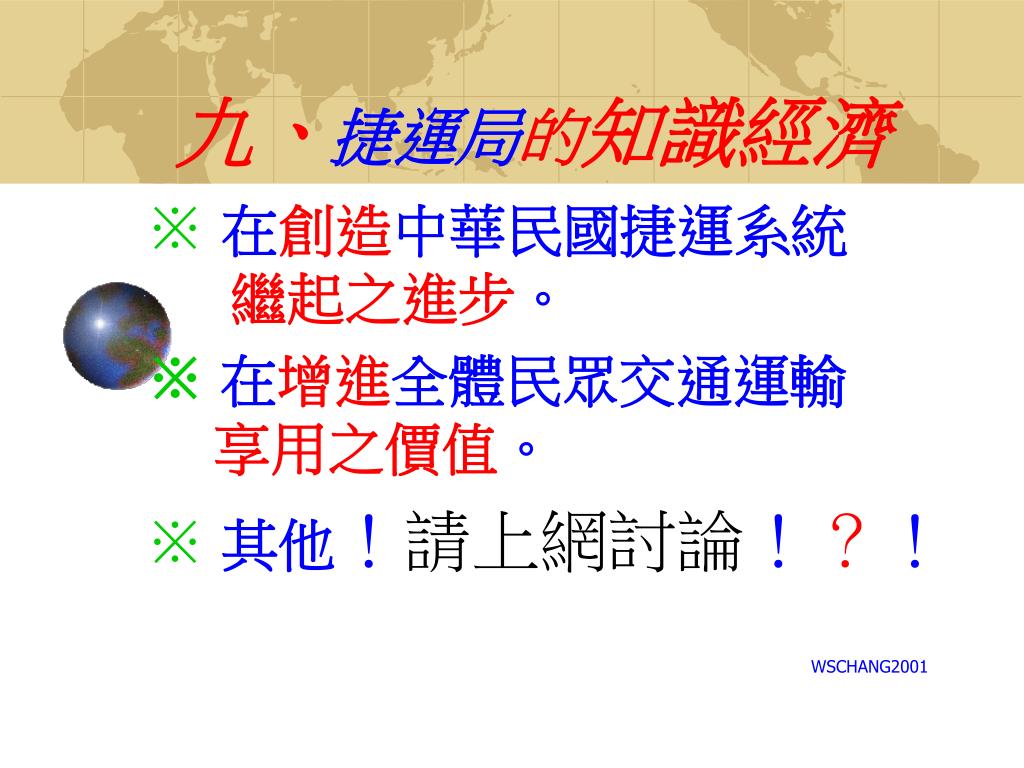 九、捷運局的知識經濟

※ 在創造中華民國捷運系統繼起之進步。

※ 在增進全體民眾交通運輸享用之價值。

※ 其他！請上網討論！？！

WSCHANG2001